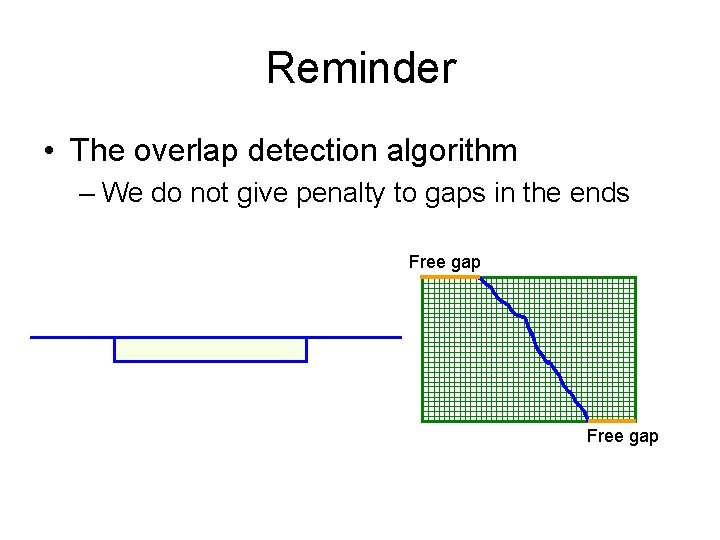 Reminder

• The overlap detection algorithm
– We do not give penalty to gaps in the ends

Free gap

Free gap